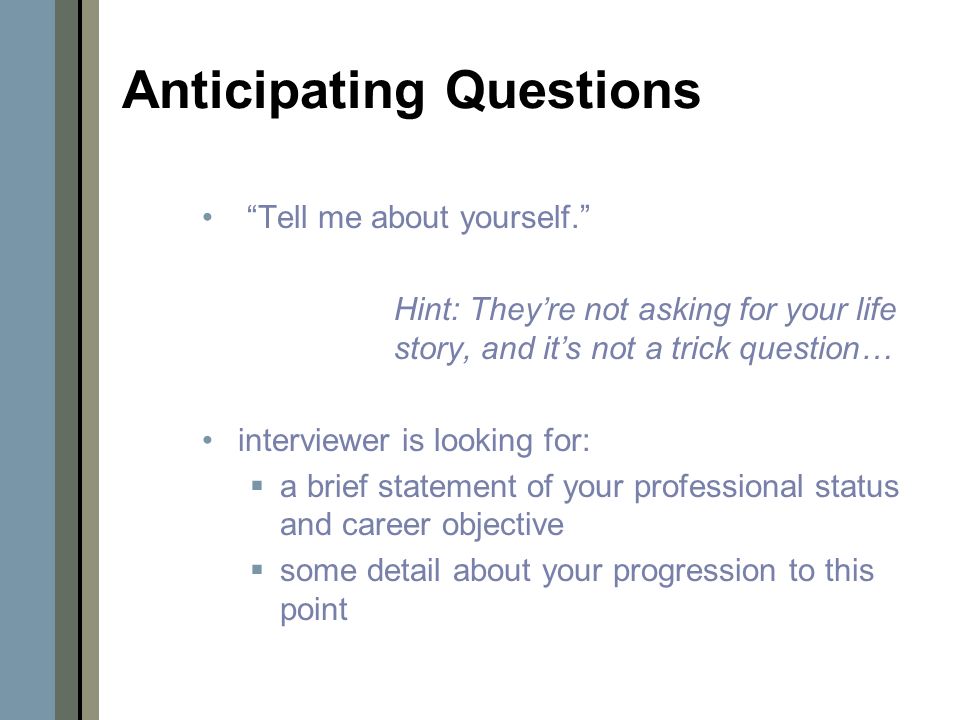 Anticipating Questions

• “Tell me about yourself.”

Hint: They’re not asking for your life story, and it’s not a trick question…

• interviewer is looking for:
 ▪ a brief statement of your professional status and career objective
 ▪ some detail about your progression to this point